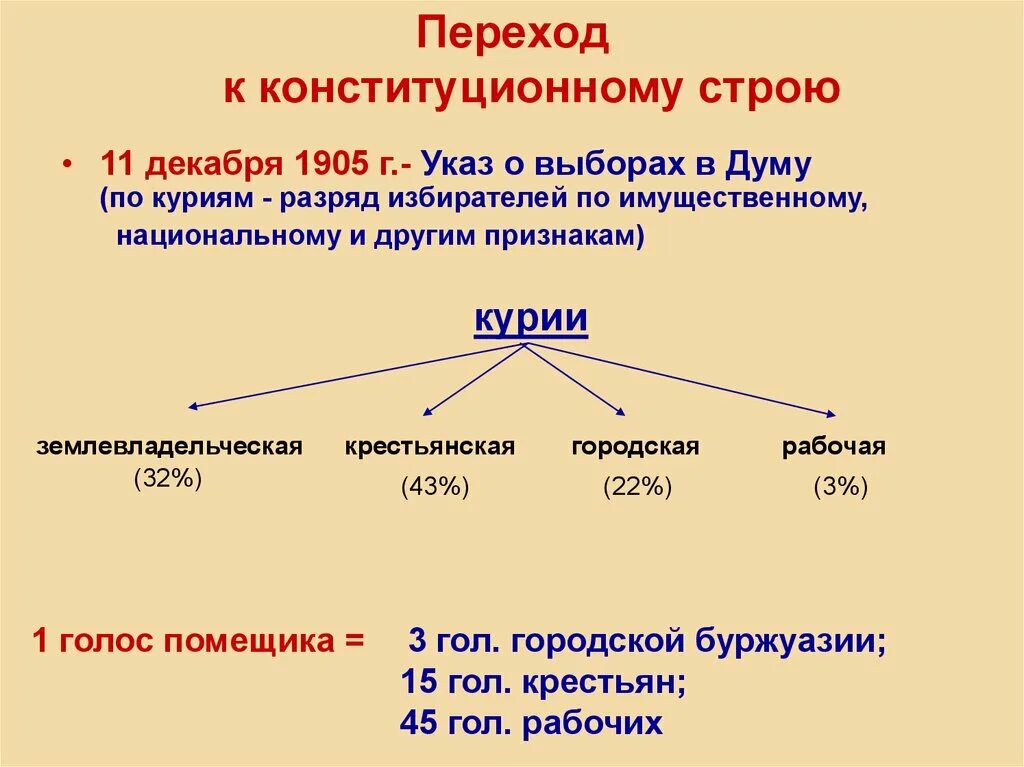 Переход
к конституционному строю

• 11 декабря 1905 г.- Указ о выборах в Думу (по куриям - разряд избирателей по имущественному, национальному и другим признакам)

курии

землевладельческая (32%)

крестьянская (43%)

городская (22%)

рабочая (3%)

1 голос помещика = 3 гол. городской буржуазии;
15 гол. крестьян;
45 гол. рабочих